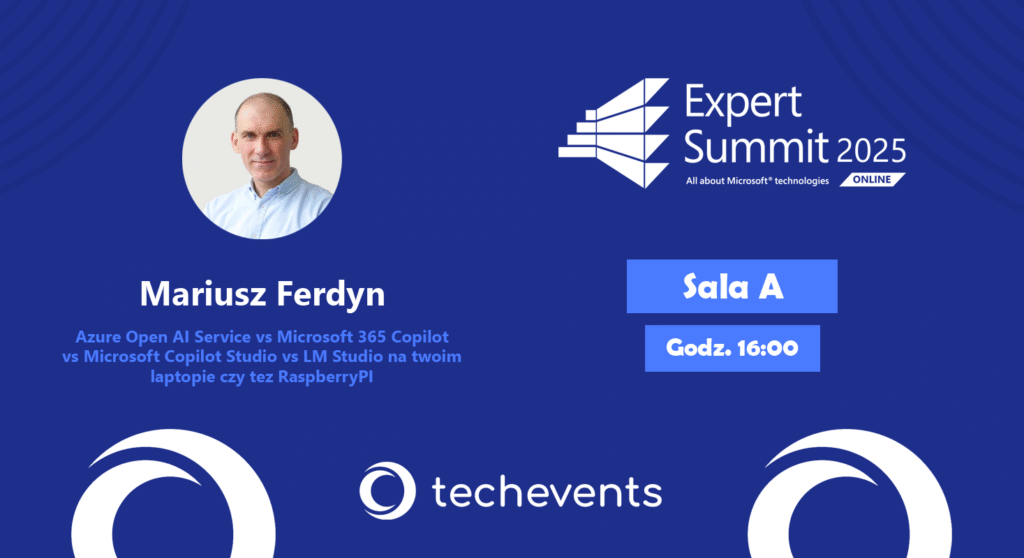 Expert Summit 2025
All about Microsoft® technologies
ONLINE

Mariusz Ferdyn

Azure Open AI Service vs Microsoft 365 Copilot vs Microsoft Copilot Studio vs LM Studio na twoim laptopie czy tez RaspberryPI

Sala A

Godz. 16:00

techevents